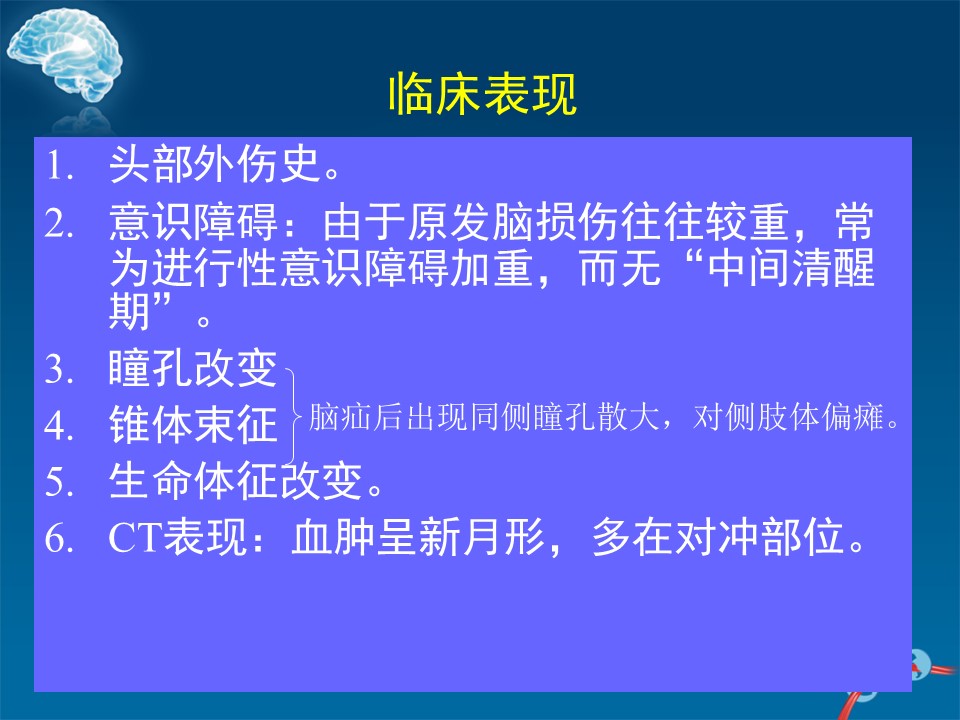 临床表现

1. 头部外伤史。
2. 意识障碍：由于原发脑损伤往往较重，常为进行性意识障碍加重，而无“中间清醒期”。
3. 瞳孔改变
4. 锥体束征
脑疝后出现同侧瞳孔散大，对侧肢体偏瘫。
5. 生命体征改变。
6. CT表现：血肿呈新月形，多在对冲部位。